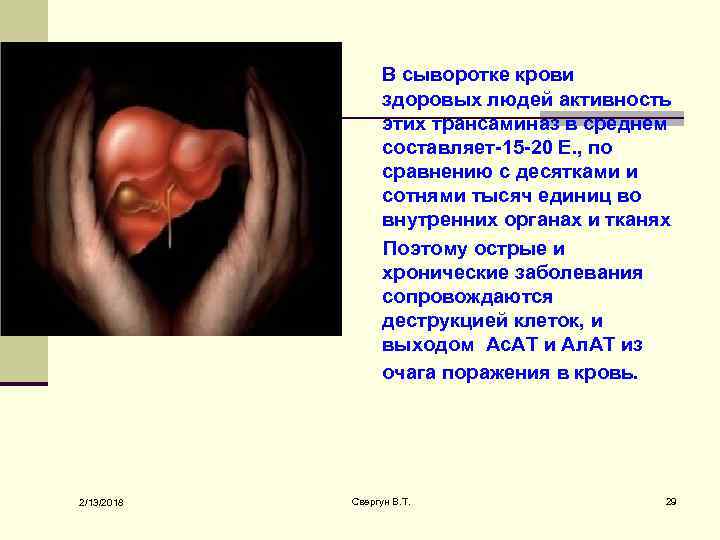 В сыворотке крови здоровых людей активность этих трансаминаз в среднем составляет-15-20 Е., по сравнению с десятками и сотнями тысяч единиц во внутренних органах и тканях

Поэтому острые и хронические заболевания сопровождаются деструкцией клеток, и выходом АсАТ и АлАТ из очага поражения в кровь.

2/13/2018

Свергун В.Т.

29